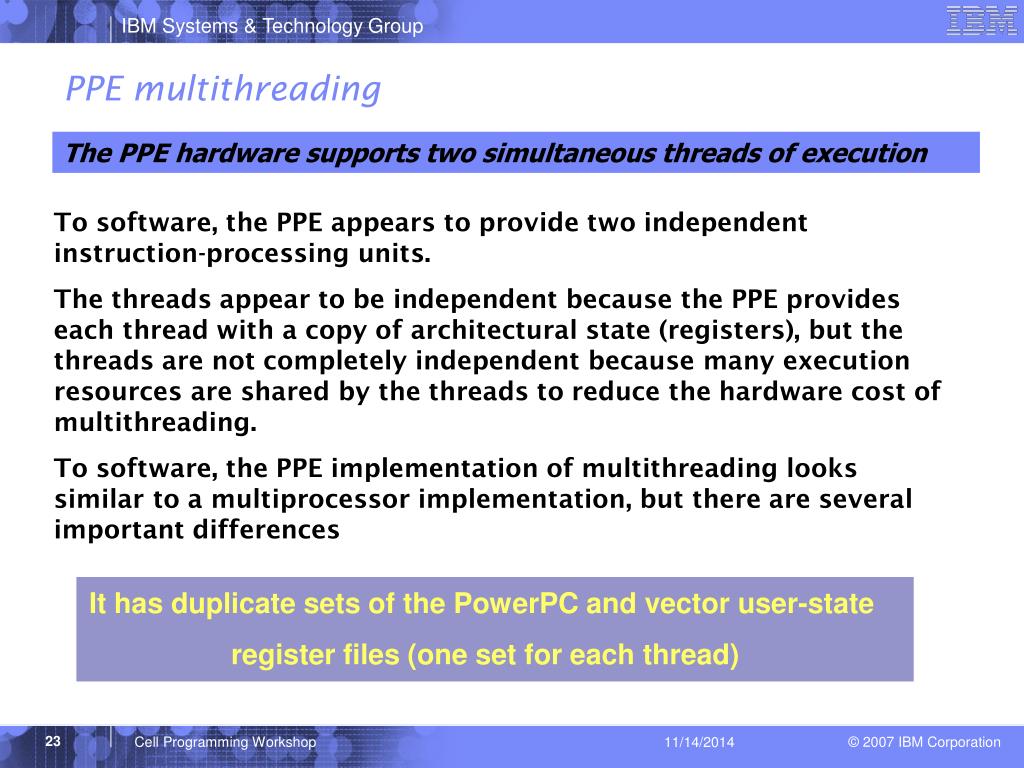 IBM Systems & Technology Group

IBM

PPE multithreading

The PPE hardware supports two simultaneous threads of execution

To software, the PPE appears to provide two independent instruction-processing units.

The threads appear to be independent because the PPE provides each thread with a copy of architectural state (registers), but the threads are not completely independent because many execution resources are shared by the threads to reduce the hardware cost of multithreading.

To software, the PPE implementation of multithreading looks similar to a multiprocessor implementation, but there are several important differences

It has duplicate sets of the PowerPC and vector user-state register files (one set for each thread)

23

Cell Programming Workshop

11/14/2014

© 2007 IBM Corporation